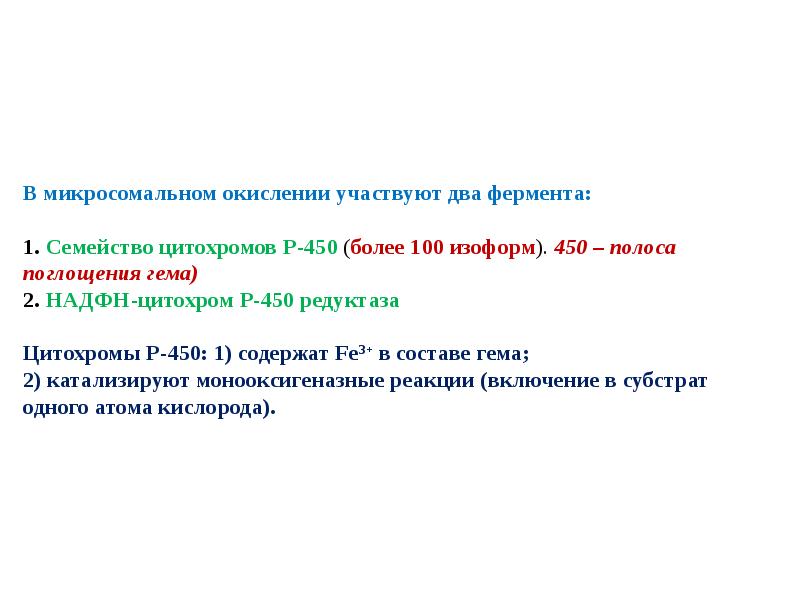 В микросомальном окислении участвуют два фермента:

1. Семейство цитохромов Р-450 (более 100 изоформ). 450 – полоса поглощения гема)
2. НАДФН-цитохром Р-450 редуктаза

Цитохромы Р-450: 1) содержат $Fe^{3+}$ в составе гема;
2) катализируют монооксигеназные реакции (включение в субстрат одного атома кислорода).